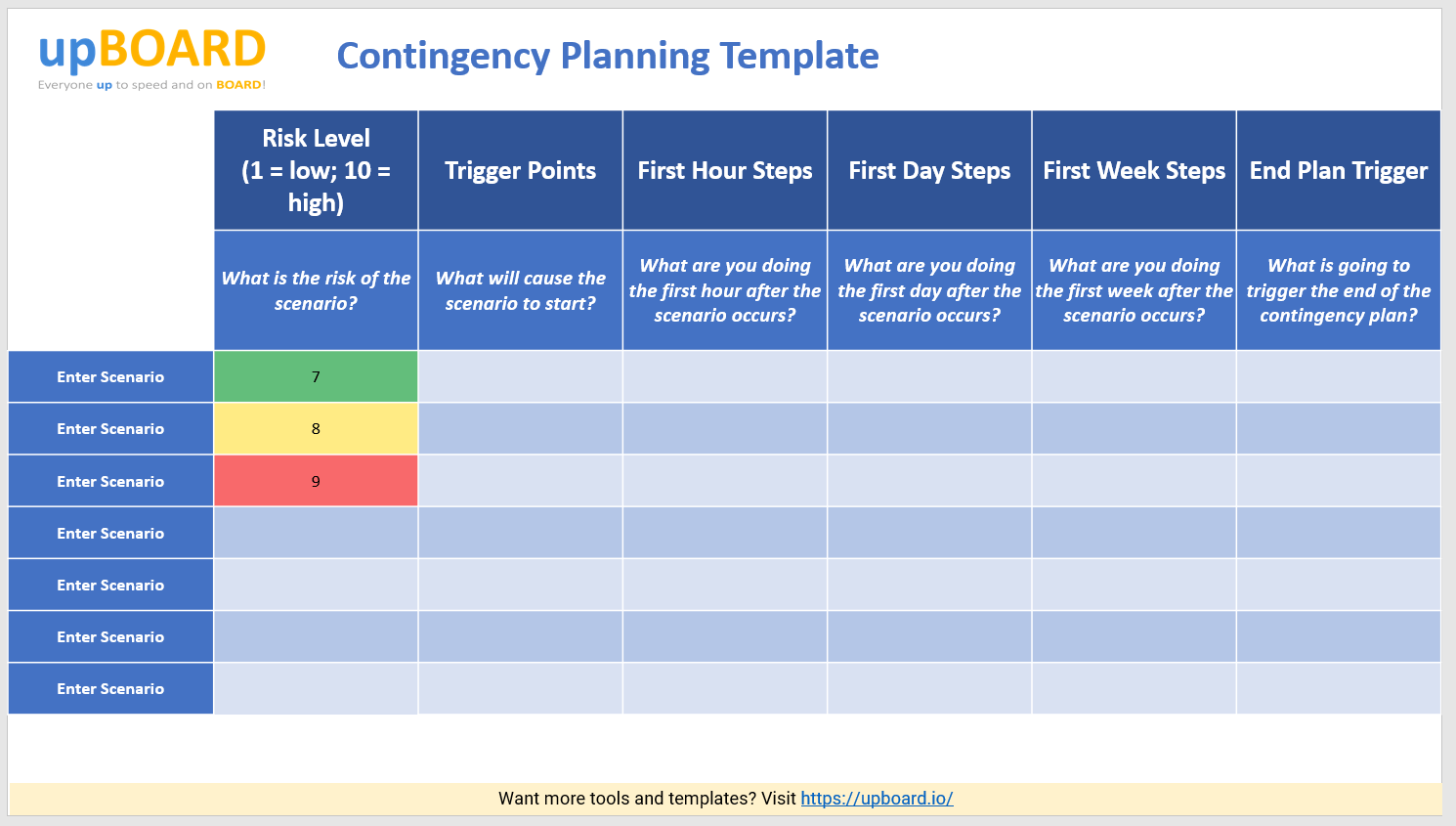 upBOARD
Everyone up to speed and on BOARD!

Contingency Planning Template

| | Risk Level (1 = low; 10 = high) | Trigger Points | First Hour Steps | First Day Steps | First Week Steps | End Plan Trigger |
|---|---|---|---|---|---|---|
| | What is the risk of the scenario? | What will cause the scenario to start? | What are you doing the first hour after the scenario occurs? | What are you doing the first day after the scenario occurs? | What are you doing the first week after the scenario occurs? | What is going to trigger the end of the contingency plan? |
| Enter Scenario | 7 | | | | | |
| Enter Scenario | 8 | | | | | |
| Enter Scenario | 9 | | | | | |
| Enter Scenario | | | | | | |
| Enter Scenario | | | | | | |
| Enter Scenario | | | | | | |
| Enter Scenario | | | | | | |

Want more tools and templates? Visit https://upboard.io/